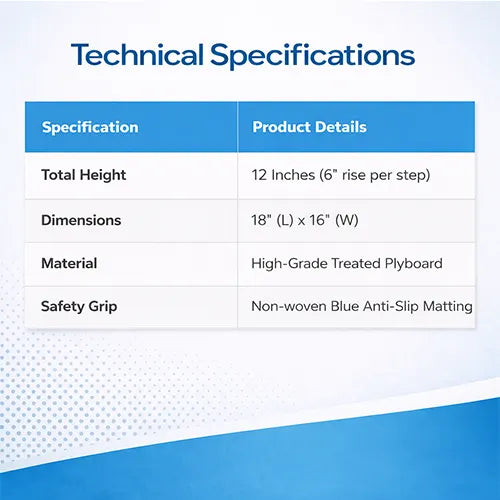 Technical Specifications

| Specification | Product Details |
|---|---|
| Total Height | 12 Inches (6" rise per step) |
| Dimensions | 18" (L) x 16" (W) |
| Material | High-Grade Treated Plyboard |
| Safety Grip | Non-woven Blue Anti-Slip Matting |